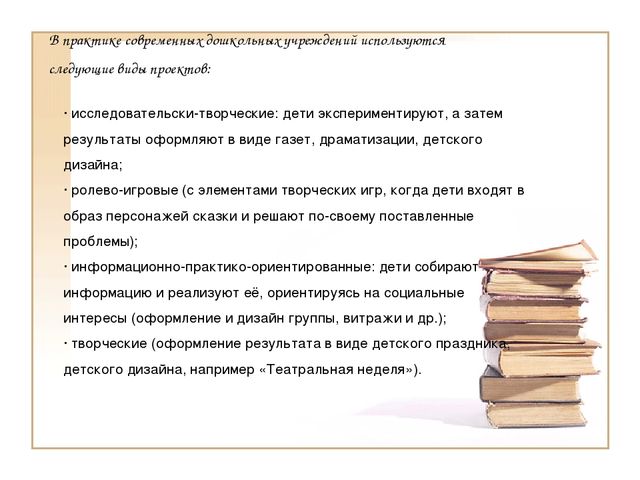 В практике современных дошкольных учреждений используются следующие виды проектов:

· исследовательски-творческие: дети экспериментируют, а затем результаты оформляют в виде газет, драматизации, детского дизайна;
· ролево-игровые (с элементами творческих игр, когда дети входят в образ персонажей сказки и решают по-своему поставленные проблемы);
· информационно-практико-ориентированные: дети собирают информацию и реализуют её, ориентируясь на социальные интересы (оформление и дизайн группы, витражи и др.);
· творческие (оформление результата в виде детского праздника, детского дизайна, например «Театральная неделя»).